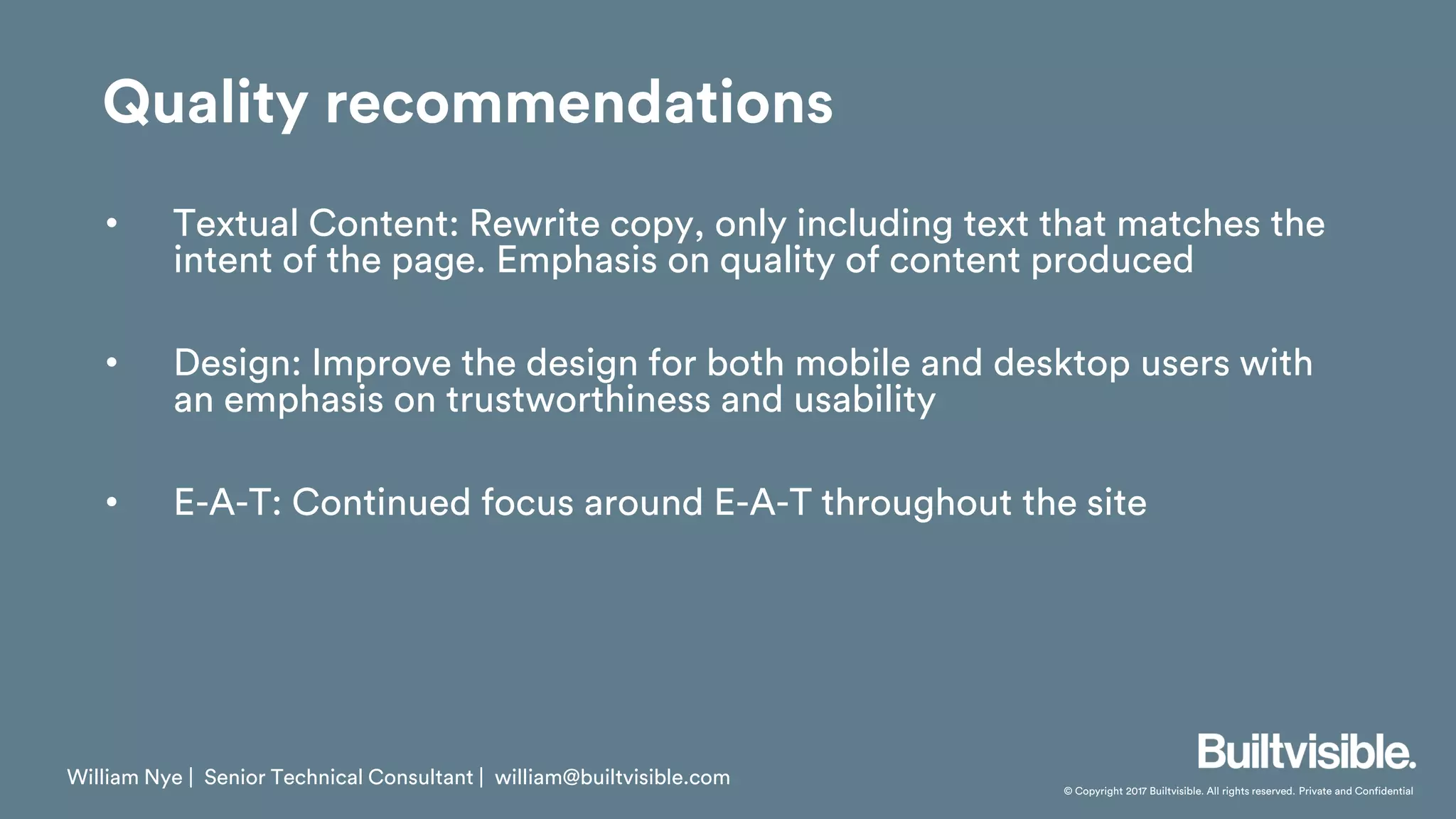 Quality recommendations

• Textual Content: Rewrite copy, only including text that matches the intent of the page. Emphasis on quality of content produced

• Design: Improve the design for both mobile and desktop users with an emphasis on trustworthiness and usability

• E-A-T: Continued focus around E-A-T throughout the site

William Nye | Senior Technical Consultant | william@builtvisible.com

Builtvisible.

© Copyright 2017 Builtvisible. All rights reserved. Private and Confidential